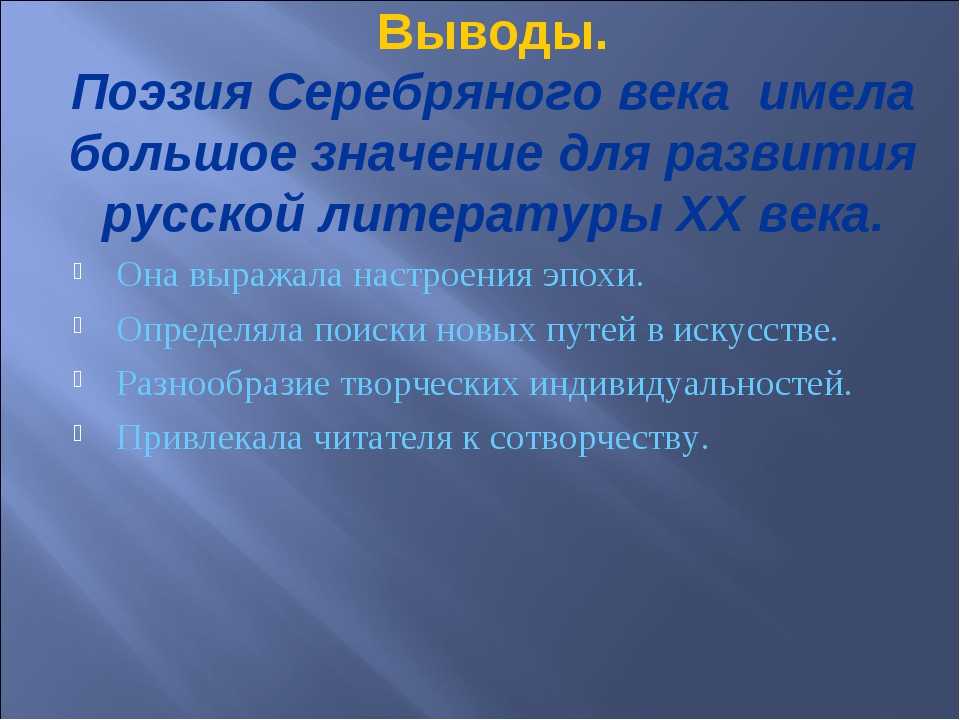 Выводы.
Поэзия Серебряного века имела большое значение для развития русской литературы XX века.

Она выражала настроения эпохи.

Определяла поиски новых путей в искусстве.

Разнообразие творческих индивидуальностей.

Привлекала читателя к сотворчеству.